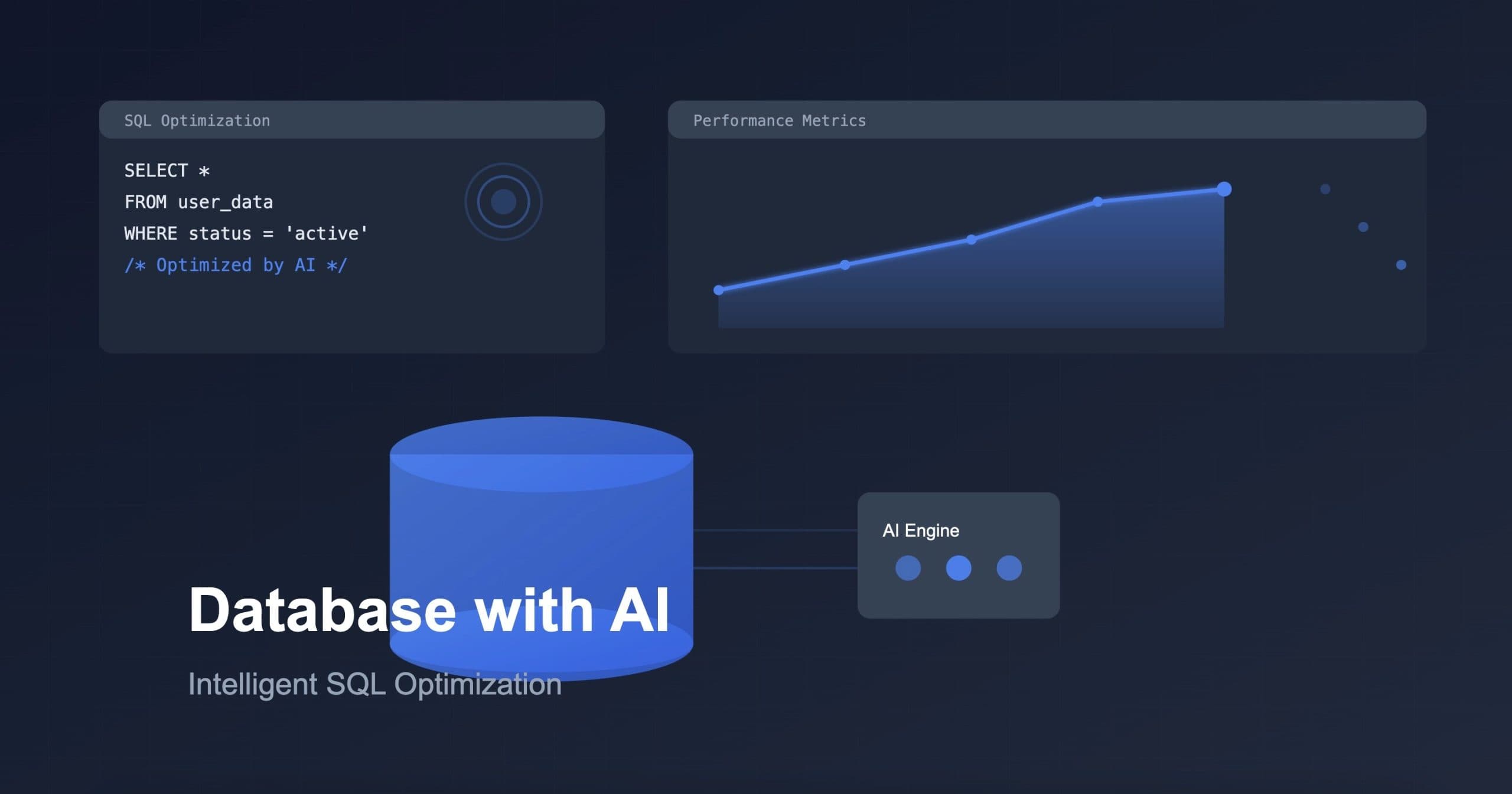 SQL Optimization

SELECT *
FROM user_data
WHERE status = 'active'
/* Optimized by AI */

Performance Metrics

AI Engine

Database with AI

Intelligent SQL Optimization